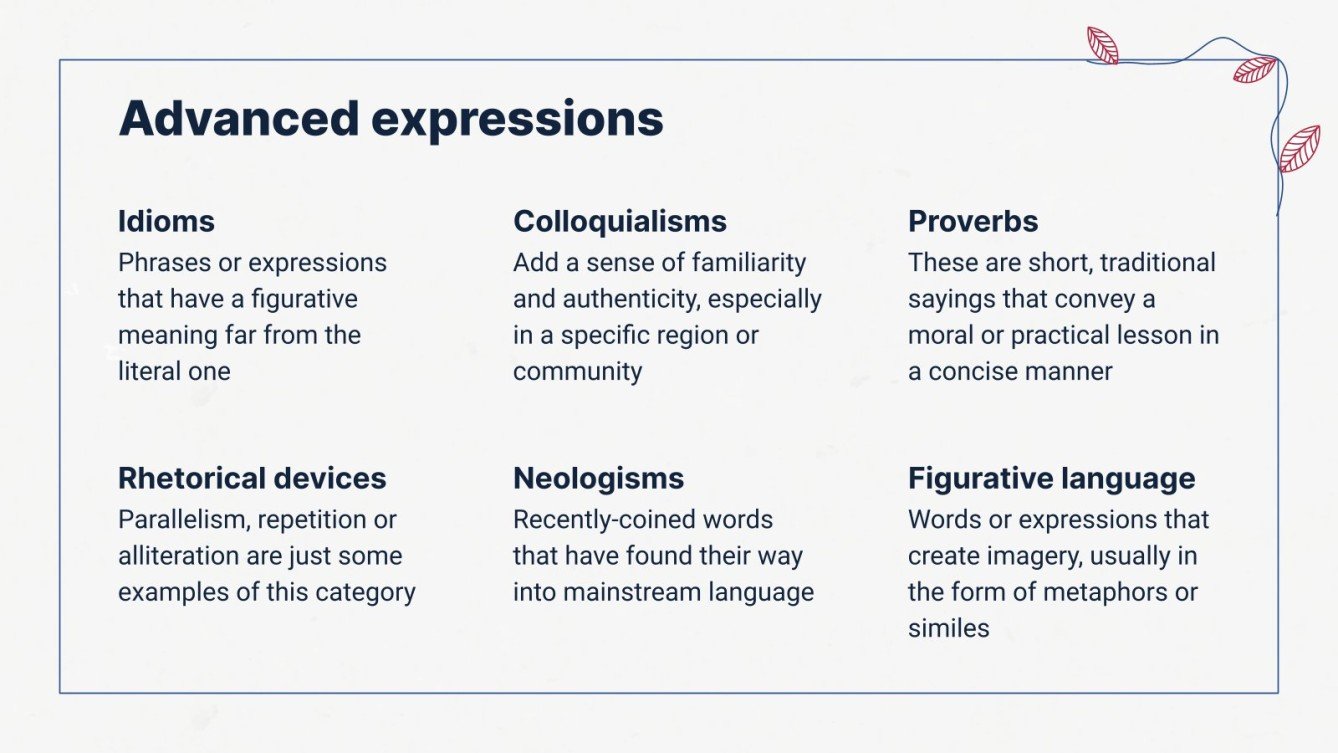 Advanced expressions

Idioms
Phrases or expressions that have a figurative meaning far from the literal one

Colloquialisms
Add a sense of familiarity and authenticity, especially in a specific region or community

Proverbs
These are short, traditional sayings that convey a moral or practical lesson in a concise manner

Rhetorical devices
Parallelism, repetition or alliteration are just some examples of this category

Neologisms
Recently-coined words that have found their way into mainstream language

Figurative language
Words or expressions that create imagery, usually in the form of metaphors or similes